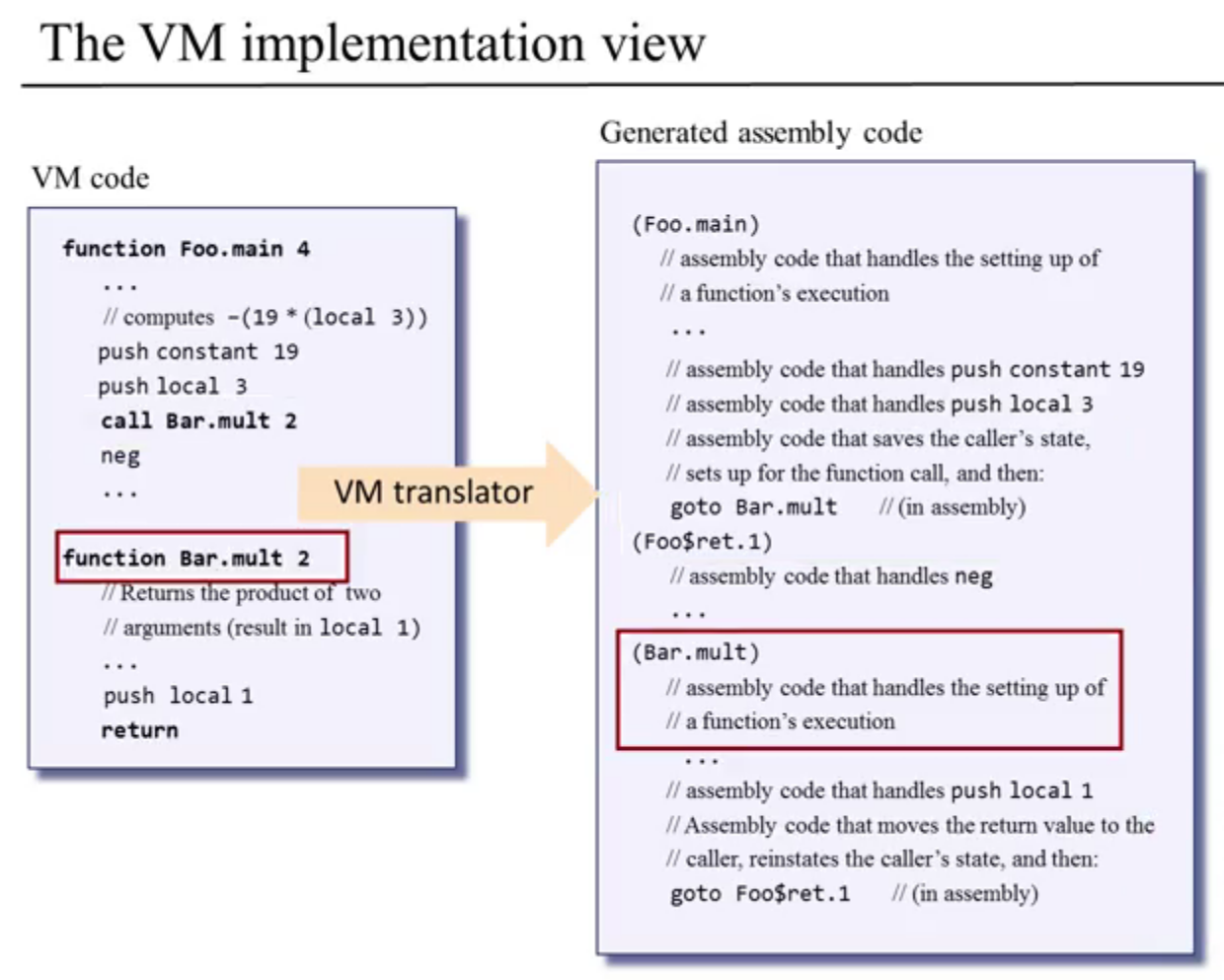 The VM implementation view

VM code

function Foo.main 4
...
// computes -(19 * (local 3))
push constant 19
push local 3
call Bar.mult 2
neg
...

function Bar.mult 2
// Returns the product of two
// arguments (result in local 1)
...
push local 1
return

VM translator

Generated assembly code

(Foo.main)
// assembly code that handles the setting up of
// a function's execution
...
// assembly code that handles push constant 19
// assembly code that handles push local 3
// assembly code that saves the caller's state,
// sets up for the function call, and then:
goto Bar.mult // (in assembly)
(Foo$ret.1)
// assembly code that handles neg
...
(Bar.mult)
// assembly code that handles the setting up of
// a function's execution
...
// assembly code that handles push local 1
// Assembly code that moves the return value to the
// caller, reinstates the caller's state, and then:
goto Foo$ret.1 // (in assembly)